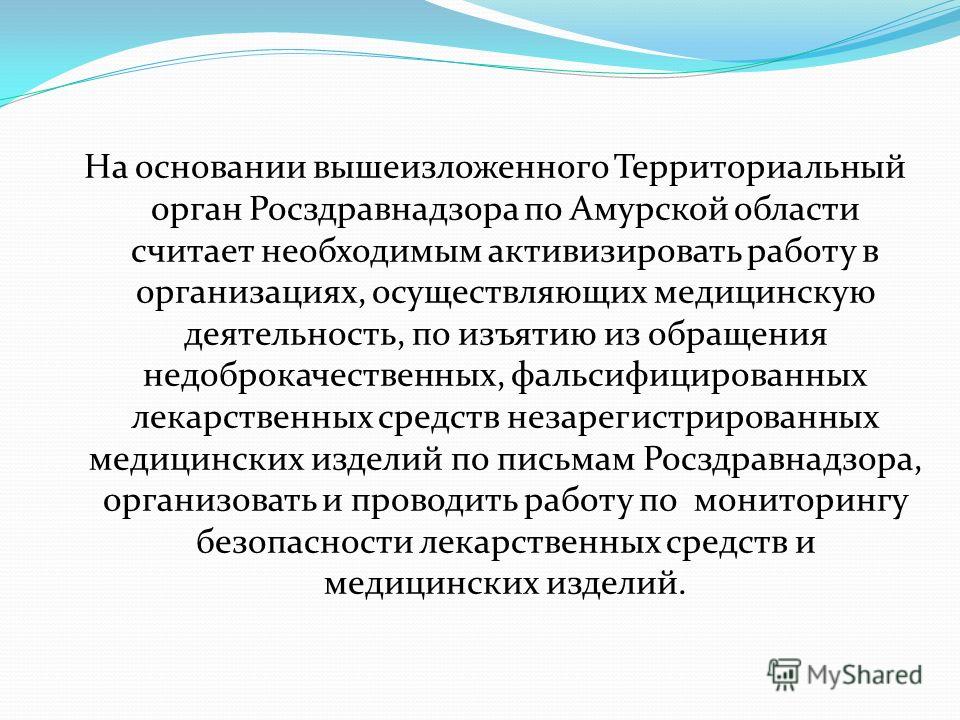 На основании вышеизложенного Территориальный орган Росздравнадзора по Амурской области считает необходимым активизировать работу в организациях, осуществляющих медицинскую деятельность, по изъятию из обращения недоброкачественных, фальсифицированных лекарственных средств незарегистрированных медицинских изделий по письмам Росздравнадзора, организовать и проводить работу по мониторингу безопасности лекарственных средств и медицинских изделий.

MyShared